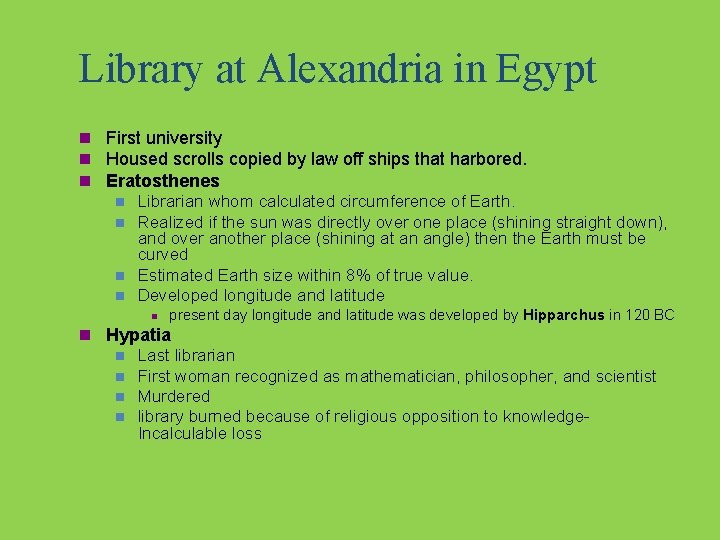 Library at Alexandria in Egypt

First university
Housed scrolls copied by law off ships that harbored.
Eratosthenes
Librarian whom calculated circumference of Earth.
Realized if the sun was directly over one place (shining straight down), and over another place (shining at an angle) then the Earth must be curved
Estimated Earth size within 8% of true value.
Developed longitude and latitude
present day longitude and latitude was developed by Hipparchus in 120 BC
Hypatia
Last librarian
First woman recognized as mathematician, philosopher, and scientist
Murdered
library burned because of religious opposition to knowledge- Incalculable loss